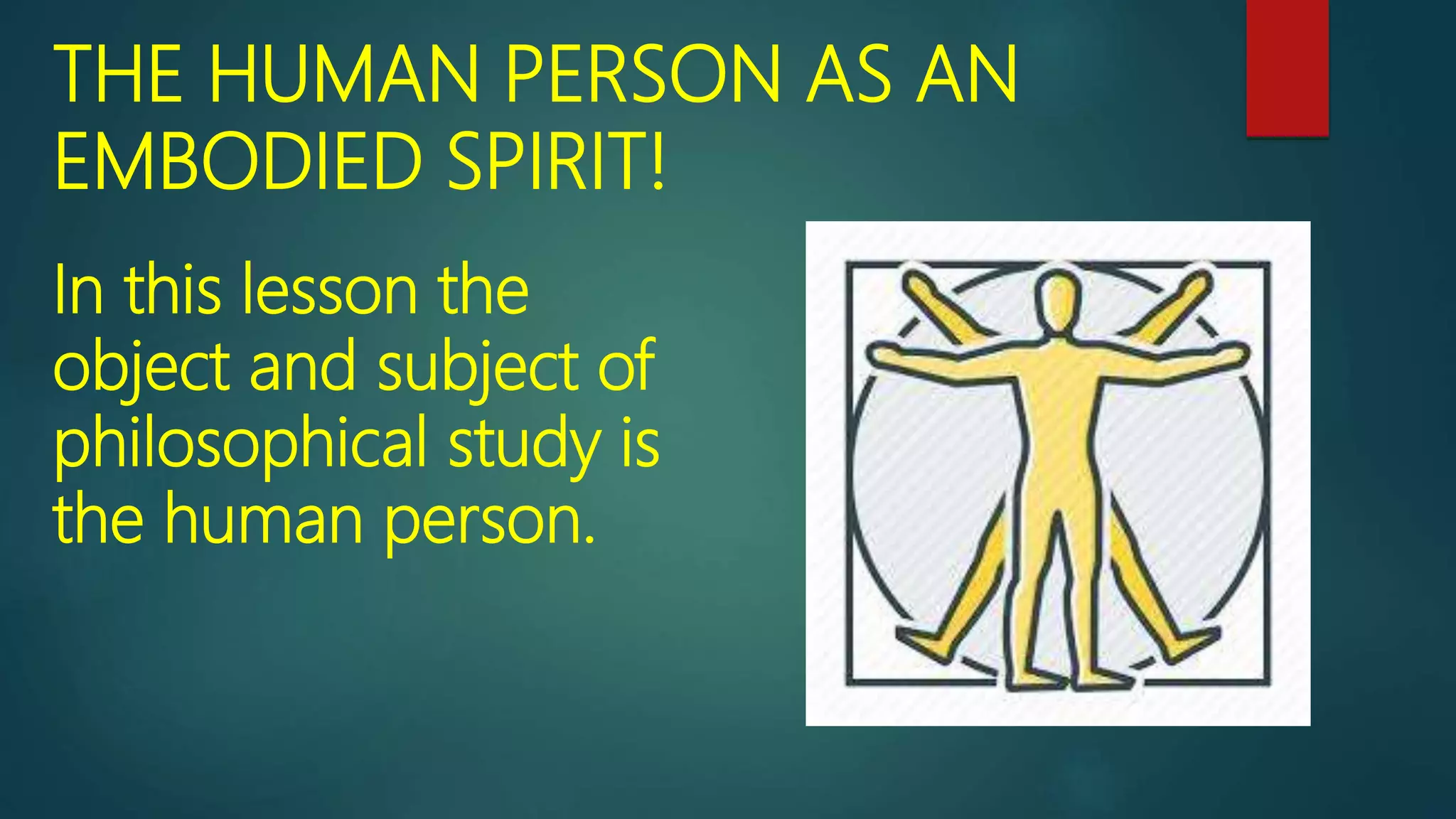 THE HUMAN PERSON AS AN EMBODIED SPIRIT!

In this lesson the object and subject of philosophical study is the human person.